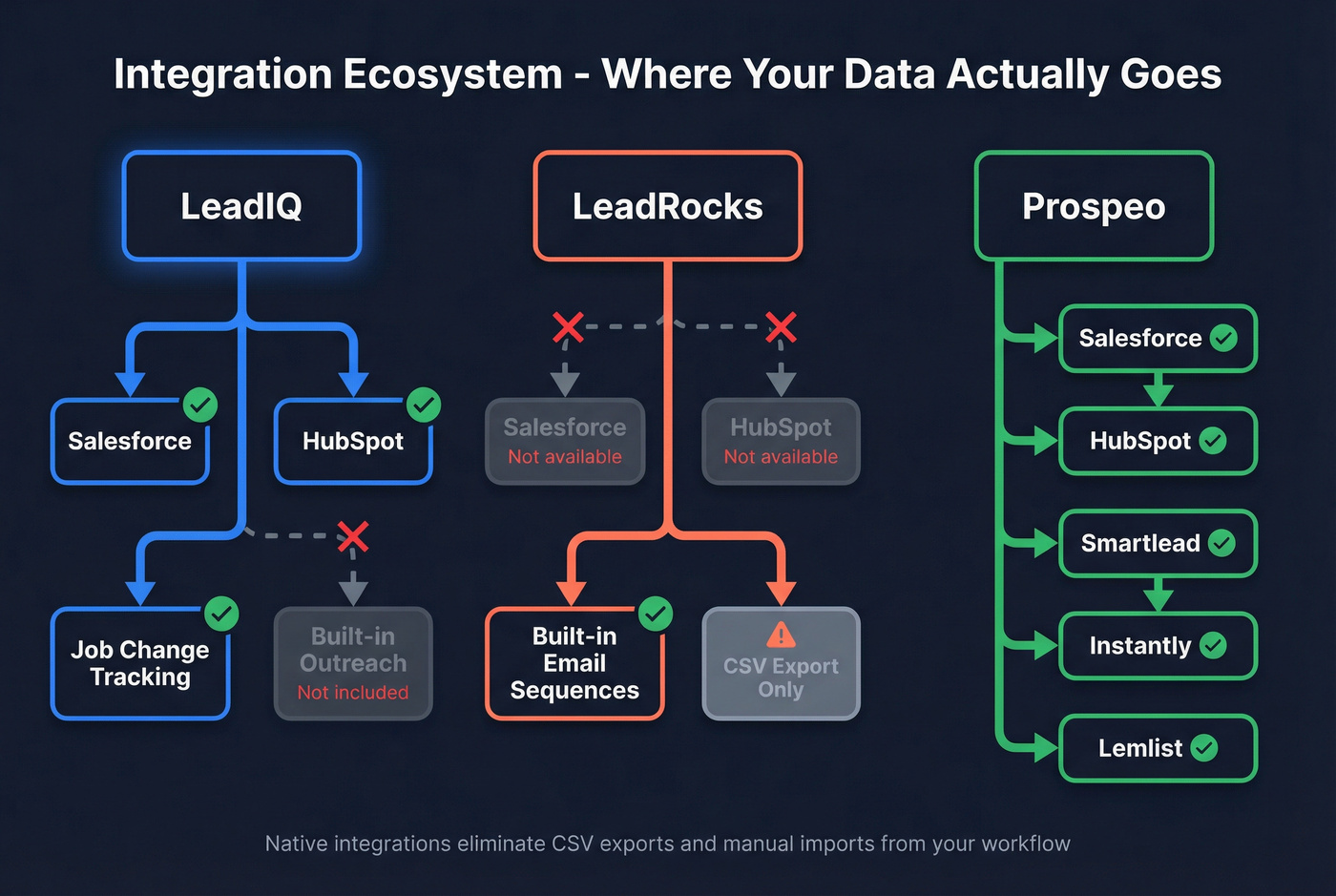 Integration Ecosystem - Where Your Data Actually Goes

LeadIQ

Salesforce

HubSpot

Job Change Tracking

Built-in Outreach
Not included

LeadRocks

Salesforce
Not available

HubSpot
Not available

Built-in Email Sequences

CSV Export Only

Prospeo

Salesforce

HubSpot

Smartlead

Instantly

Lemlist

Native integrations eliminate CSV exports and manual imports from your workflow